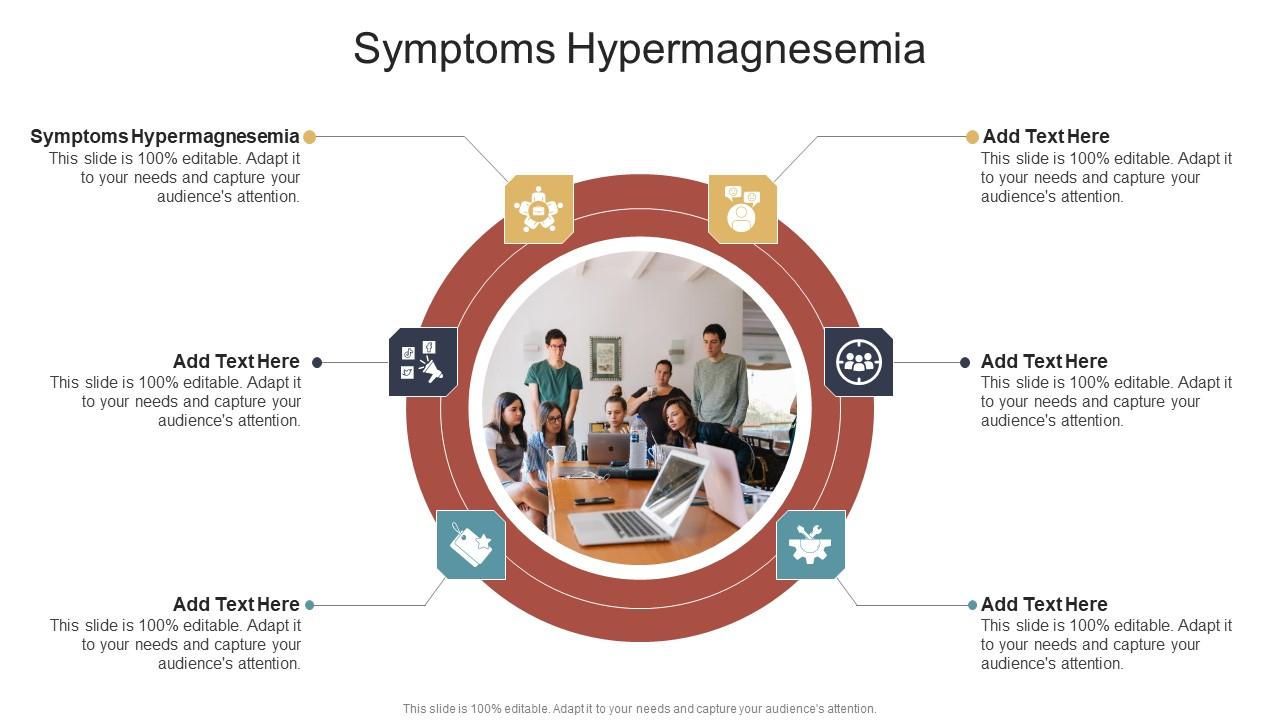 Symptoms Hypermagnesemia

Symptoms Hypermagnesemia
This slide is 100% editable. Adapt it to your needs and capture your audience's attention.

Add Text Here
This slide is 100% editable. Adapt it to your needs and capture your audience's attention.

Add Text Here
This slide is 100% editable. Adapt it to your needs and capture your audience's attention.

Add Text Here
This slide is 100% editable. Adapt it to your needs and capture your audience's attention.

Add Text Here
This slide is 100% editable. Adapt it to your needs and capture your audience's attention.

Add Text Here
This slide is 100% editable. Adapt it to your needs and capture your audience's attention.

This slide is 100% editable. Adapt it to your needs and capture your audience's attention.